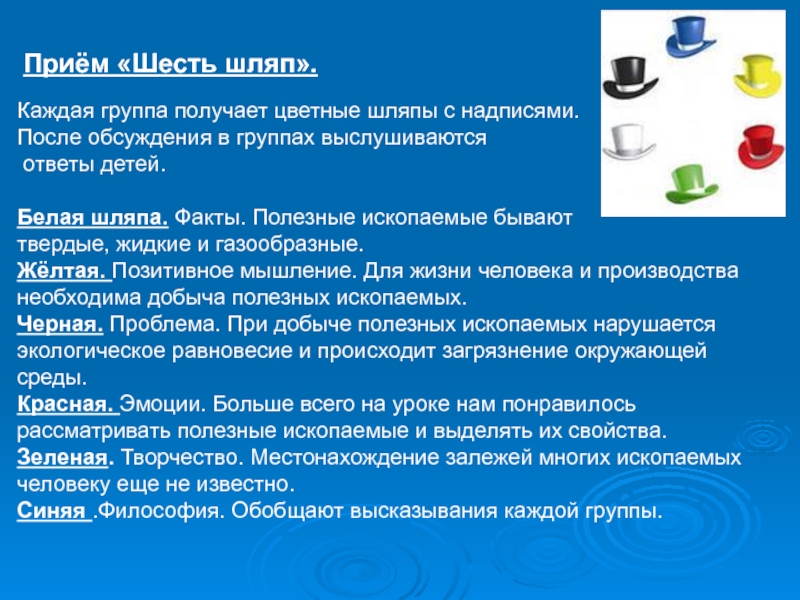 Приём «Шесть шляп».

Каждая группа получает цветные шляпы с надписями. После обсуждения в группах выслушиваются ответы детей.

Белая шляпа. Факты. Полезные ископаемые бывают твердые, жидкие и газообразные.
Жёлтая. Позитивное мышление. Для жизни человека и производства необходима добыча полезных ископаемых.
Черная. Проблема. При добыче полезных ископаемых нарушается экологическое равновесие и происходит загрязнение окружающей среды.
Красная. Эмоции. Больше всего на уроке нам понравилось рассматривать полезные ископаемые и выделять их свойства.
Зеленая. Творчество. Местонахождение залежей многих ископаемых человеку еще не известно.
Синяя .Философия. Обобщают высказывания каждой группы.